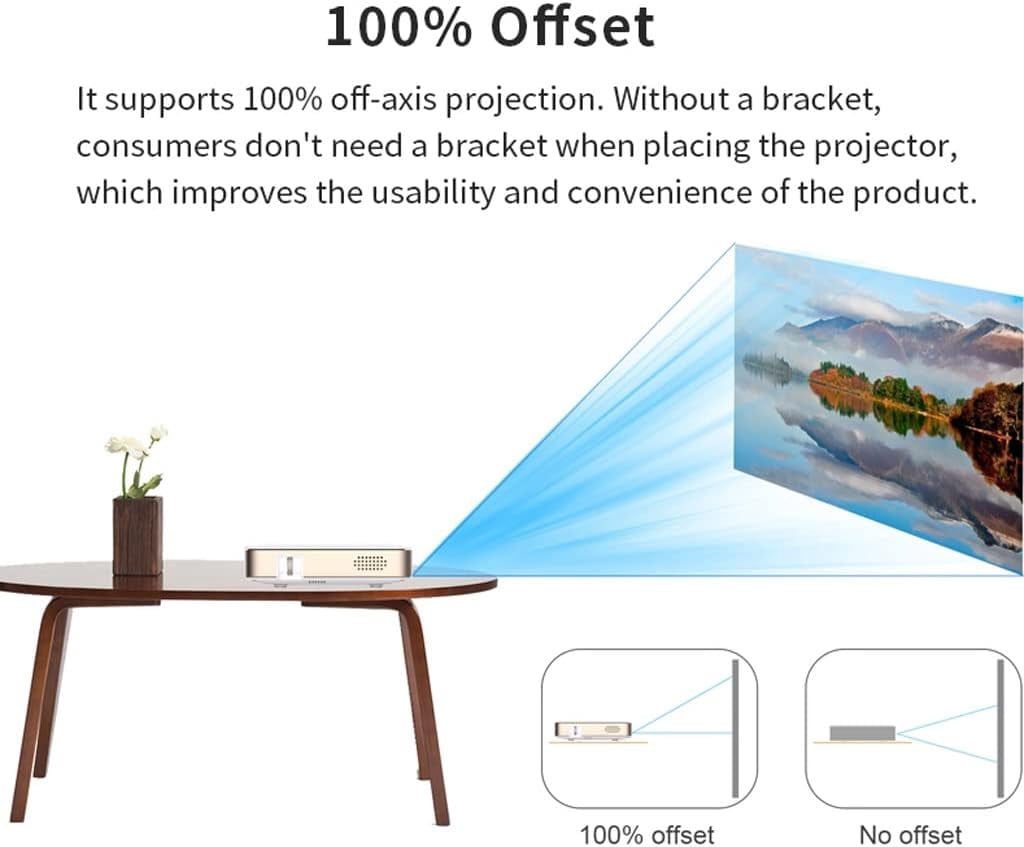 100% Offset

It supports 100% off-axis projection. Without a bracket, consumers don't need a bracket when placing the projector, which improves the usability and convenience of the product.

100% offset

No offset